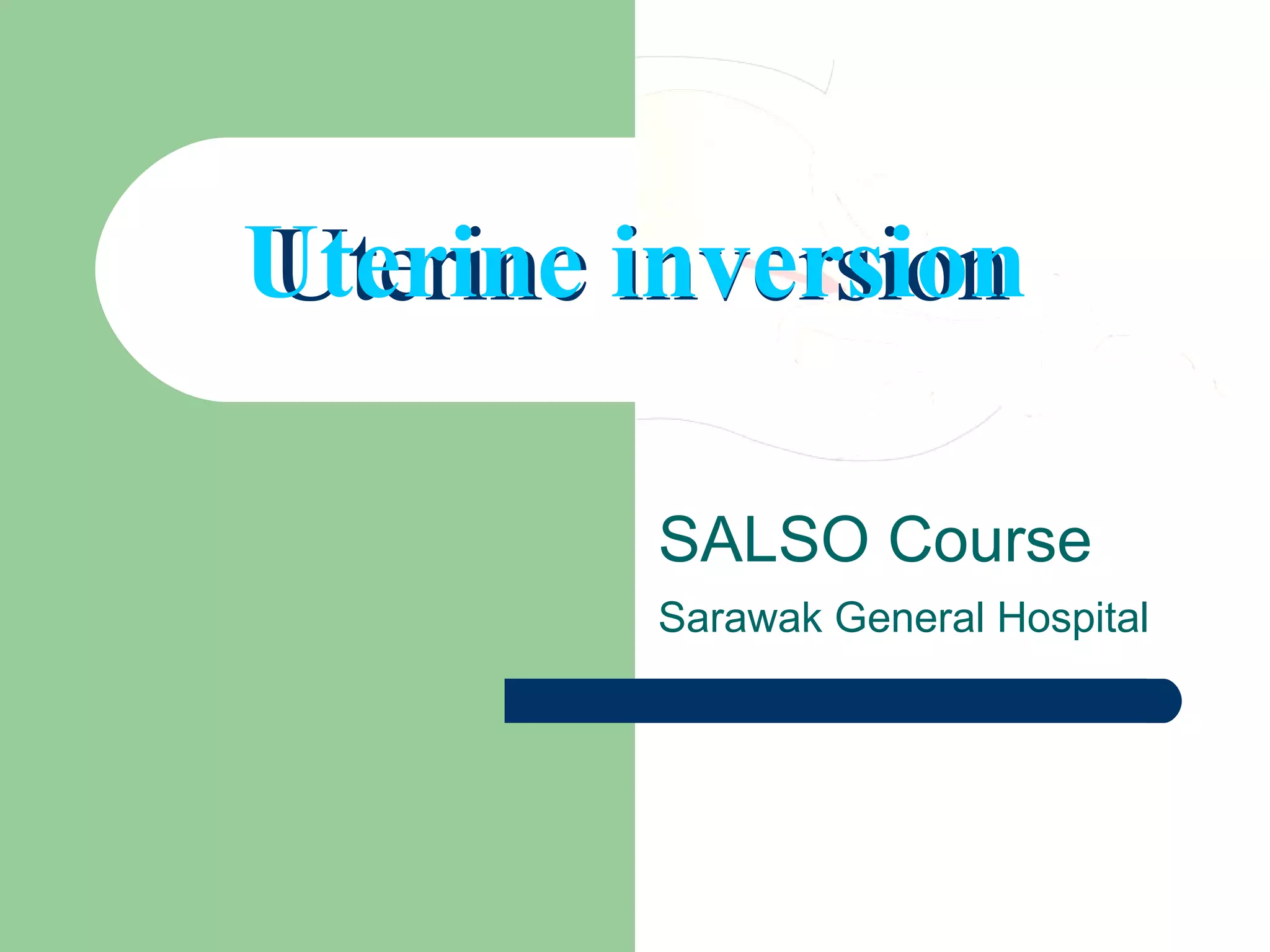 Uterine inversion

SALSO Course

Sarawak General Hospital